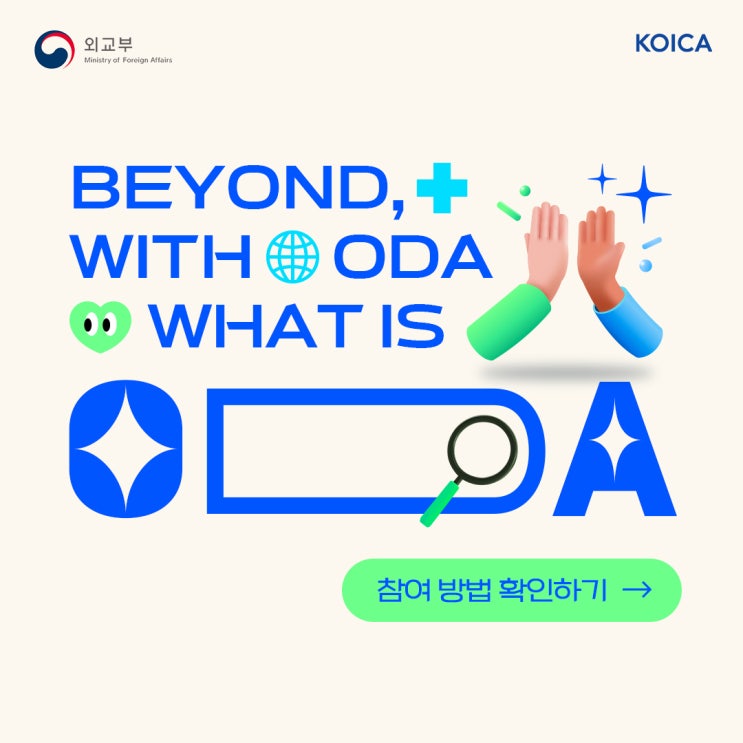 외교부
Ministry of Foreign Affairs

KOICA

BEYOND,
WITH ODA
WHAT IS

ODA

참여 방법 확인하기 →